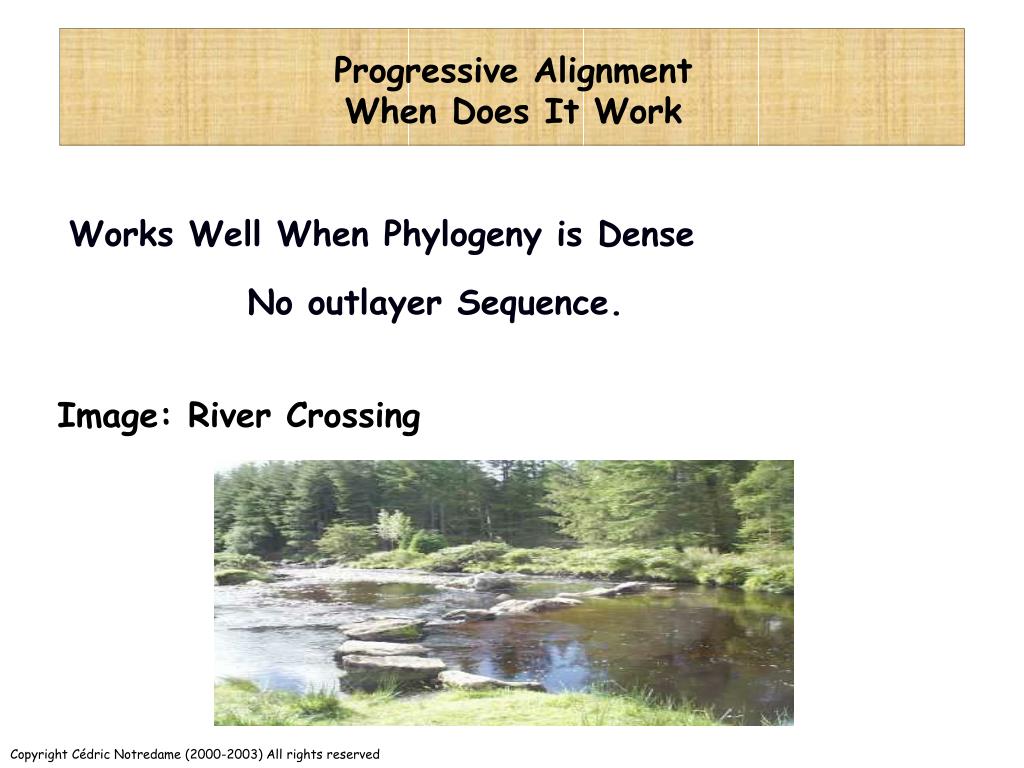 Progressive Alignment
When Does It Work

Works Well When Phylogeny is Dense

No outlayer Sequence.

Image: River Crossing

Copyright Cédric Notredame (2000-2003) All rights reserved